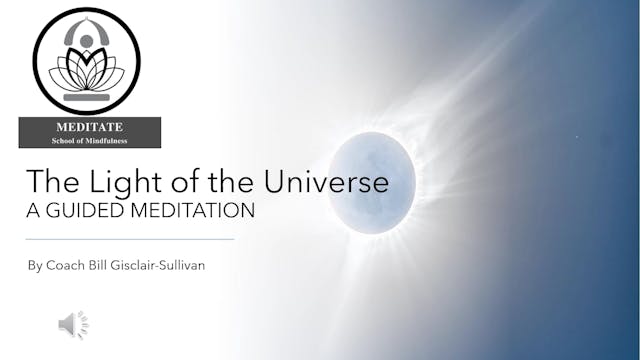 MEDITATE
School of Mindfulness

The Light of the Universe
A GUIDED MEDITATION

By Coach Bill Gisclair-Sullivan